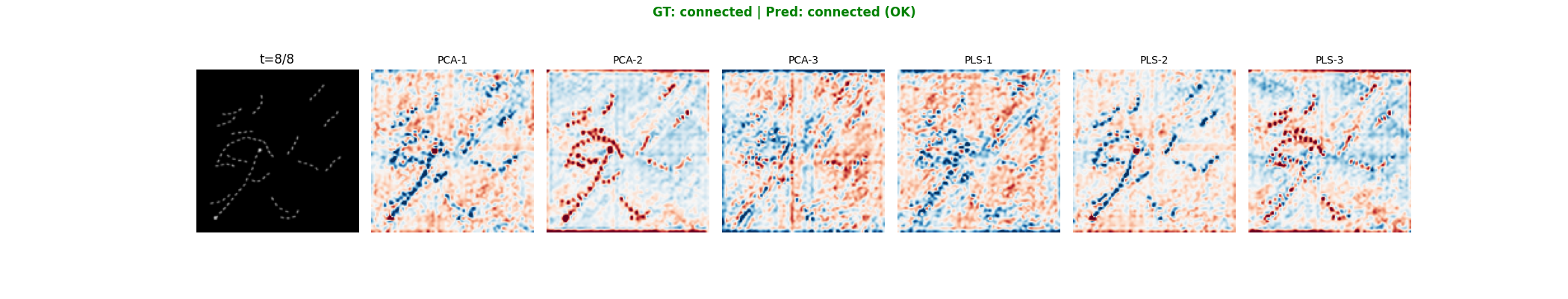 GT: connected | Pred: connected (OK)

t=8/8

PCA-1

PCA-2

PCA-3

PLS-1

PLS-2

PLS-3